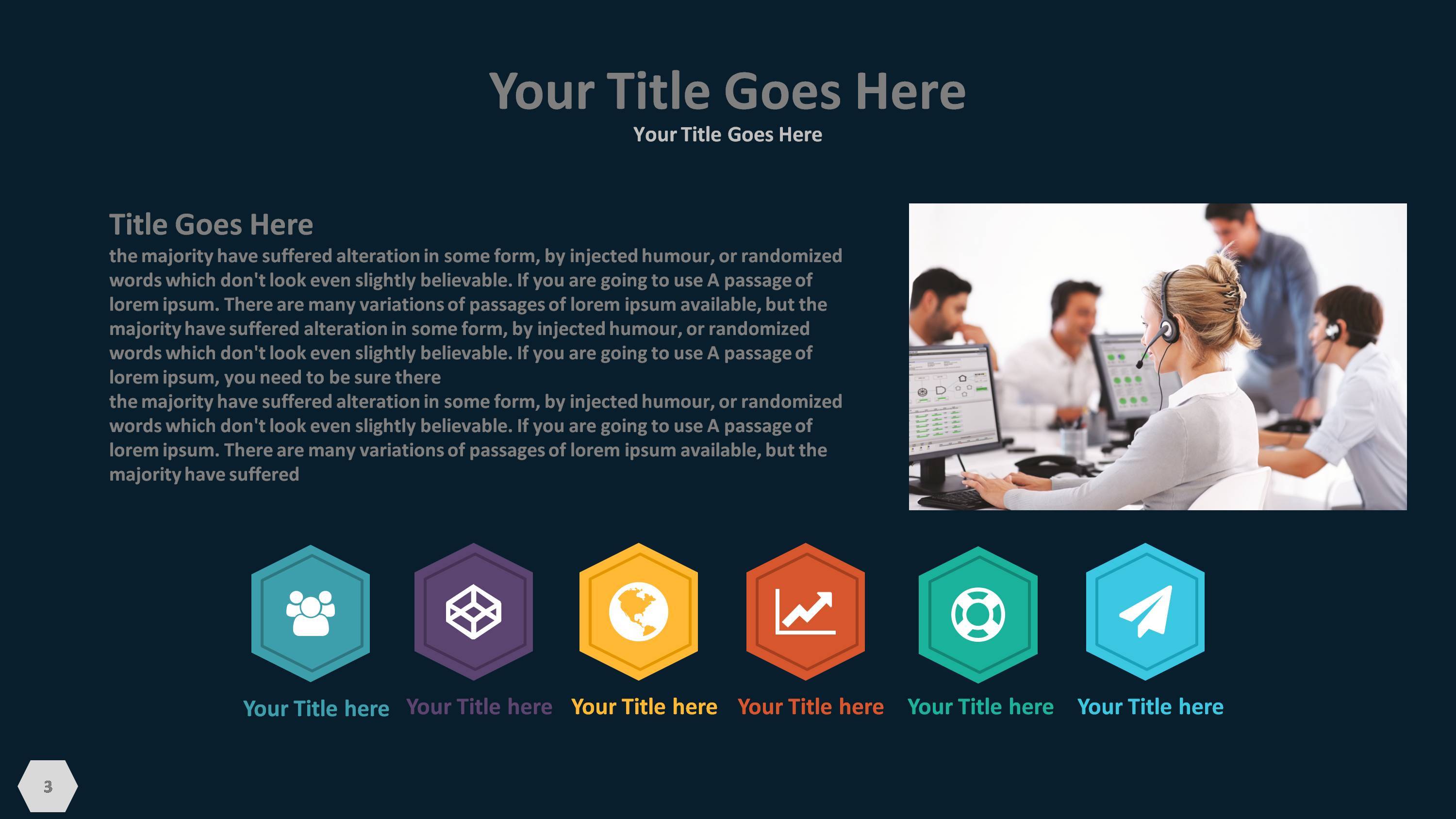 Your Title Goes Here

Your Title Goes Here

Title Goes Here

the majority have suffered alteration in some form, by injected humour, or randomized words which don't look even slightly believable. If you are going to use A passage of lorem ipsum. There are many variations of passages of lorem ipsum available, but the majority have suffered alteration in some form, by injected humour, or randomized words which don't look even slightly believable. If you are going to use A passage of lorem ipsum, you need to be sure there
the majority have suffered alteration in some form, by injected humour, or randomized words which don't look even slightly believable. If you are going to use A passage of lorem ipsum. There are many variations of passages of lorem ipsum available, but the majority have suffered

Your Title here

Your Title here

Your Title here

Your Title here

Your Title here

Your Title here

3